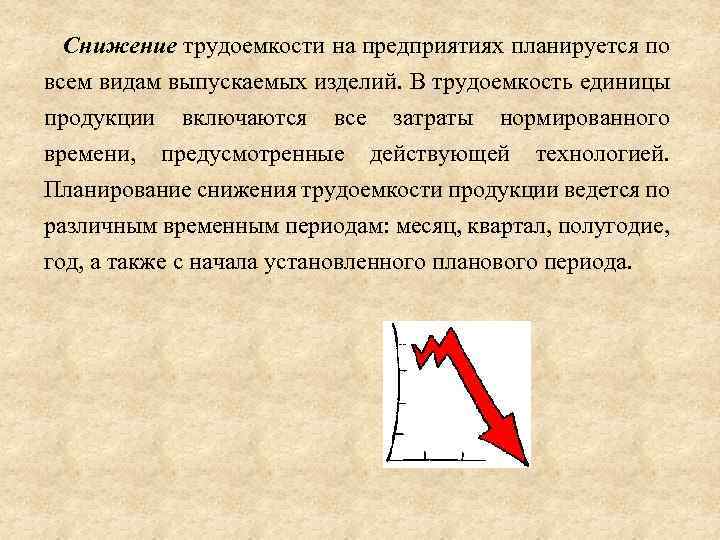 Снижение трудоемкости на предприятиях планируется по всем видам выпускаемых изделий. В трудоемкость единицы продукции включаются все затраты нормированного времени, предусмотренные действующей технологией. Планирование снижения трудоемкости продукции ведется по различным временным периодам: месяц, квартал, полугодие, год, а также с начала установленного планового периода.